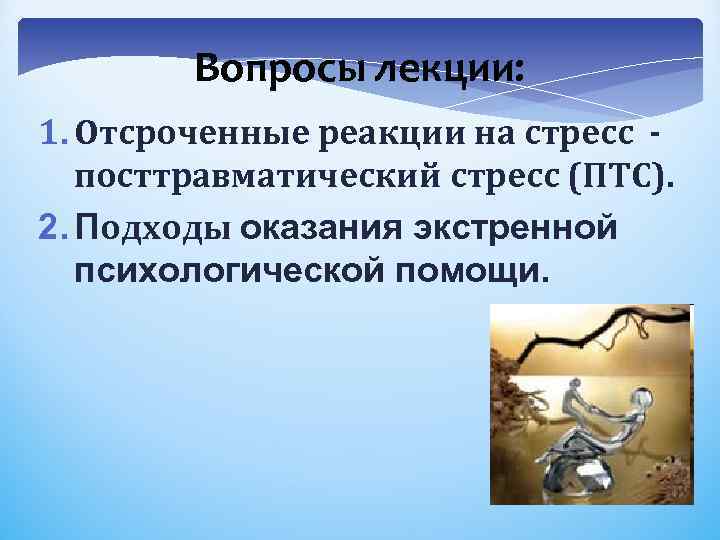 Вопросы лекции:

1. Отсроченные реакции на стресс - посттравматический стресс (ПТС).

2. Подходы оказания экстренной психологической помощи.